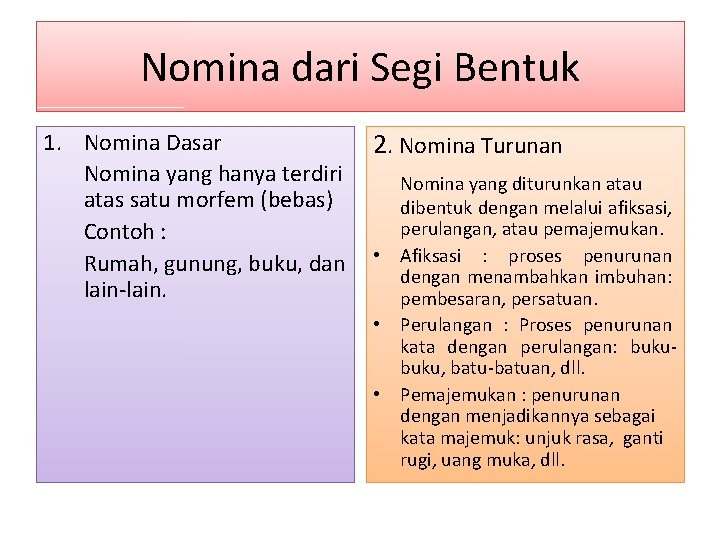 Nomina dari Segi Bentuk

1. Nomina Dasar

Nomina yang hanya terdiri atas satu morfem (bebas)

Contoh :

Rumah, gunung, buku, dan lain-lain.

2. Nomina Turunan

Nomina yang diturunkan atau dibentuk dengan melalui afiksasi, perulangan, atau pemajemukan.

• Afiksasi : proses penurunan dengan menambahkan imbuhan: pembesaran, persatuan.

• Perulangan : Proses penurunan kata dengan perulangan: buku-buku, batu-batuan, dll.

• Pemajemukan : penurunan dengan menjadikannya sebagai kata majemuk: unjuk rasa, ganti rugi, uang muka, dll.